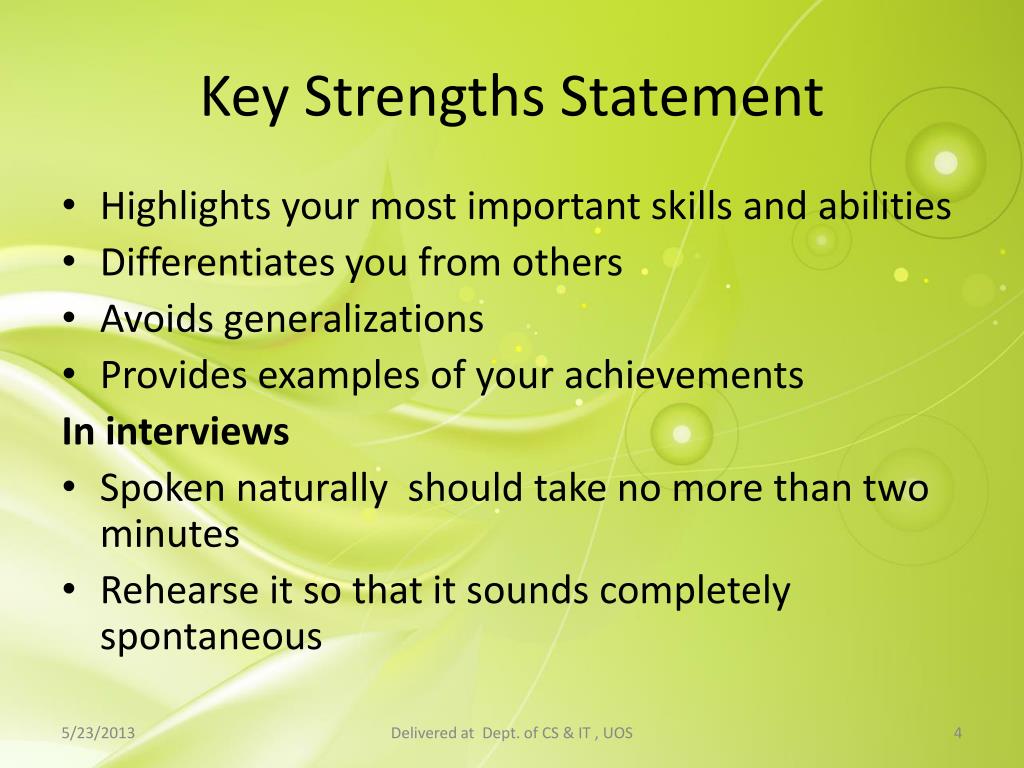 Key Strengths Statement

• Highlights your most important skills and abilities
• Differentiates you from others
• Avoids generalizations
• Provides examples of your achievements

In interviews

• Spoken naturally should take no more than two minutes
• Rehearse it so that it sounds completely spontaneous

5/23/2013

Delivered at Dept. of CS & IT , UOS

4